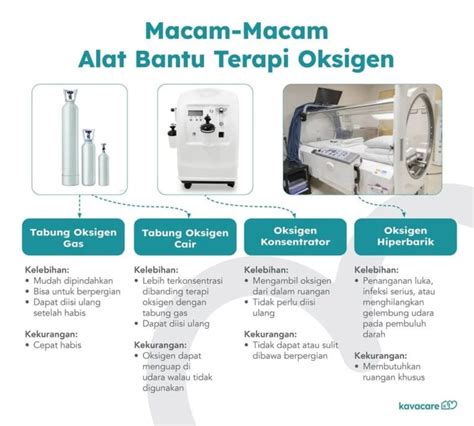 Macam-Macam
Alat Bantu Terapi Oksigen

Tabung Oksigen Gas

Kelebihan:
• Mudah dipindahkan
• Bisa untuk berpergian
• Dapat diisi ulang setelah habis

Kekurangan:
• Cepat habis

Tabung Oksigen Cair

Kelebihan:
• Lebih terkonsentrasi dibanding terapi oksigen dengan tabung gas
• Dapat diisi ulang

Kekurangan:
• Oksigen dapat menguap di udara walau tidak digunakan

Oksigen Konsentrator

Kelebihan:
• Mengambil oksigen dari dalam ruangan
• Tidak perlu diisi ulang

Kekurangan:
• Tidak dapat atau sulit dibawa berpergian

Oksigen Hiperbarik

Kelebihan:
• Penanganan luka, infeksi serius, atau menghilangkan gelembung udara pada pembuluh darah

Kekurangan:
• Membutuhkan ruangan khusus

kavacare